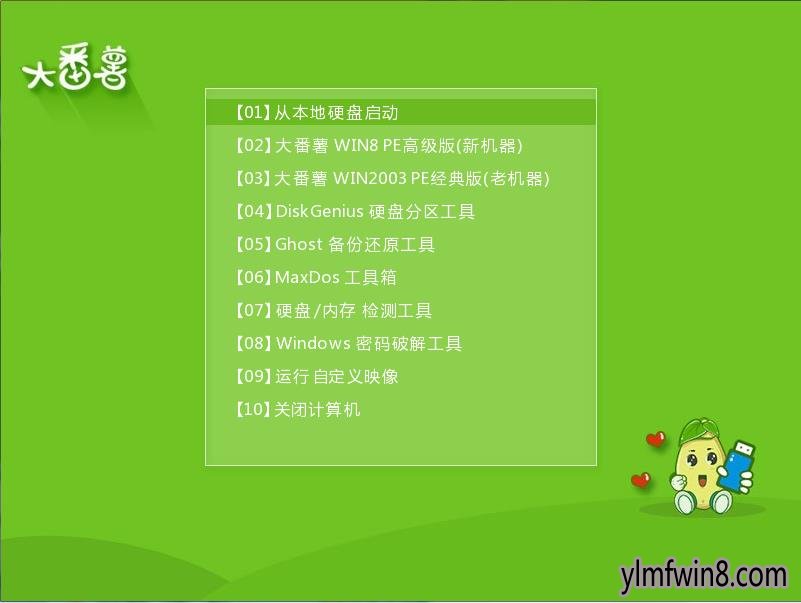 大番薯

【01】从本地硬盘启动
【02】大番薯 WIN8 PE高级版(新机器)
【03】大番薯 WIN2003 PE经典版(老机器)
【04】DiskGenius 硬盘分区工具
【05】Ghost 备份还原工具
【06】MaxDos 工具箱
【07】硬盘/内存 检测工具
【08】Windows 密码破解工具
【09】运行 自定义映像
【10】关闭计算机

ylmfwin8.com